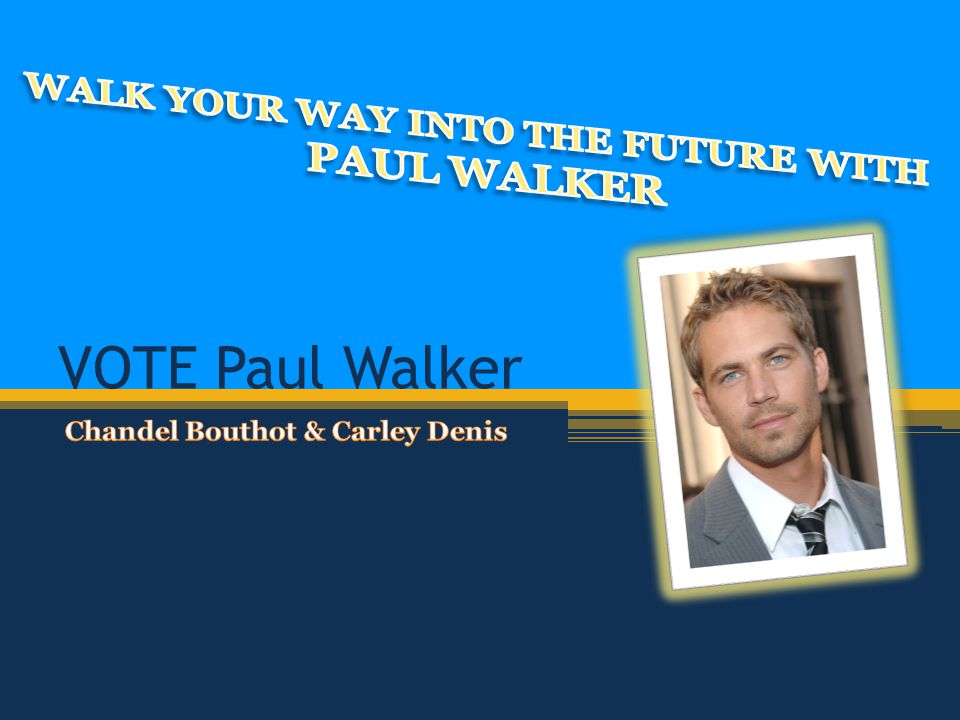 WALK YOUR WAY INTO THE FUTURE WITH PAUL WALKER

VOTE Paul Walker

Chandel Bouthot & Carley Denis